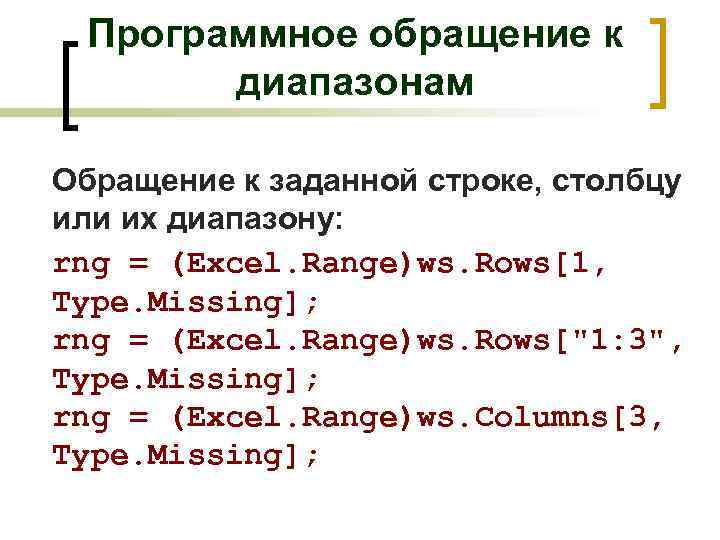 Программное обращение к диапазонам

Обращение к заданной строке, столбцу или их диапазону:

rng = (Excel.Range)ws.Rows[1, Type.Missing];
rng = (Excel.Range)ws.Rows["1:3", Type.Missing];
rng = (Excel.Range)ws.Columns[3, Type.Missing];